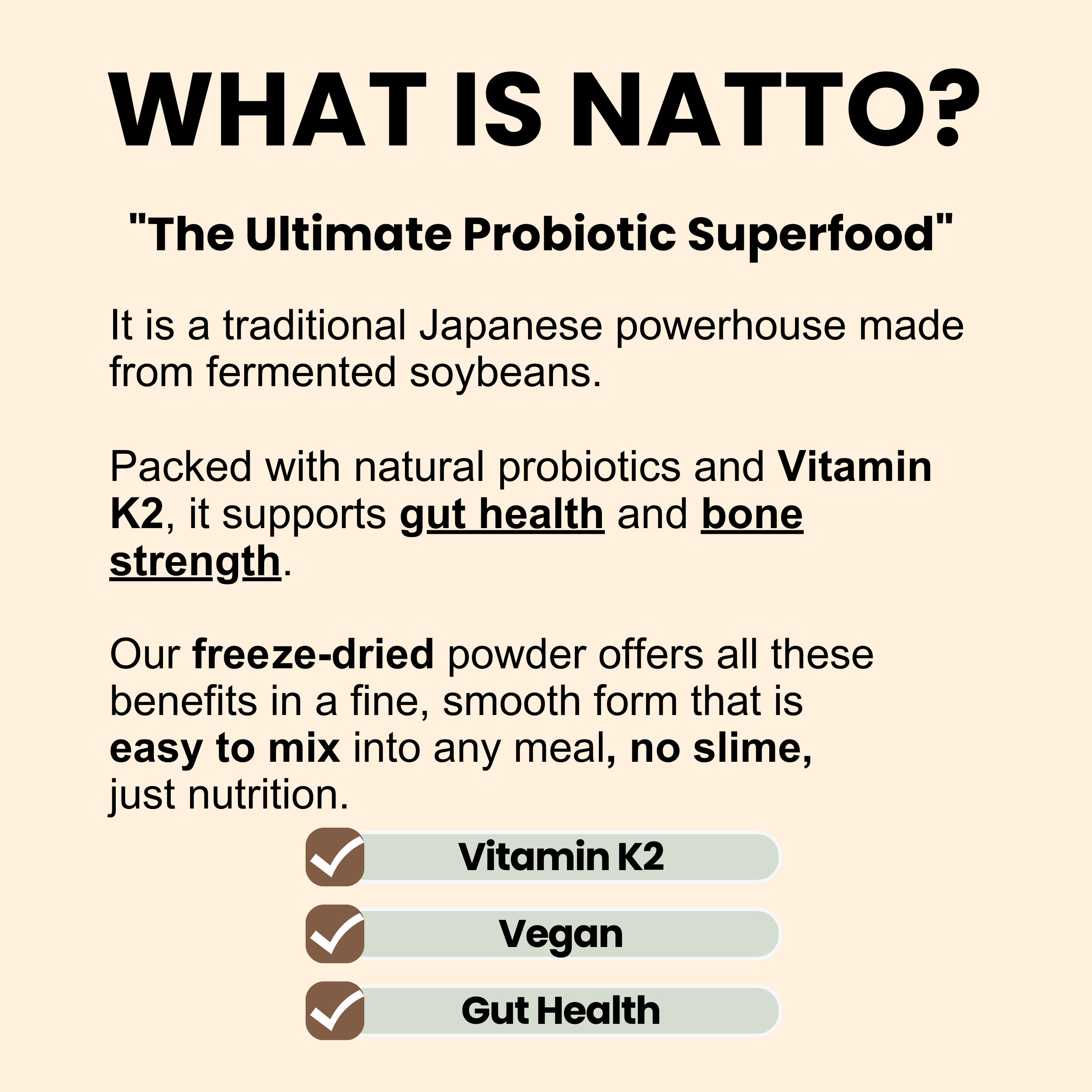 WHAT IS NATTO?

"The Ultimate Probiotic Superfood"

It is a traditional Japanese powerhouse made from fermented soybeans.

Packed with natural probiotics and Vitamin K2, it supports gut health and bone strength.

Our freeze-dried powder offers all these benefits in a fine, smooth form that is easy to mix into any meal, no slime, just nutrition.

Vitamin K2

Vegan

Gut Health